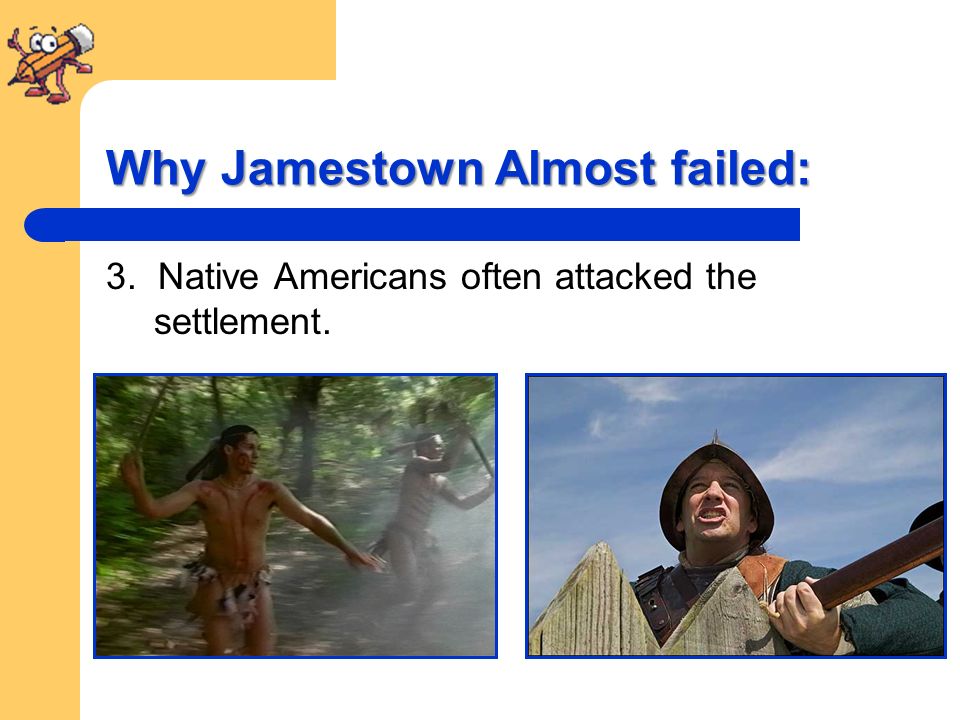 Why Jamestown Almost failed:

3. Native Americans often attacked the settlement.